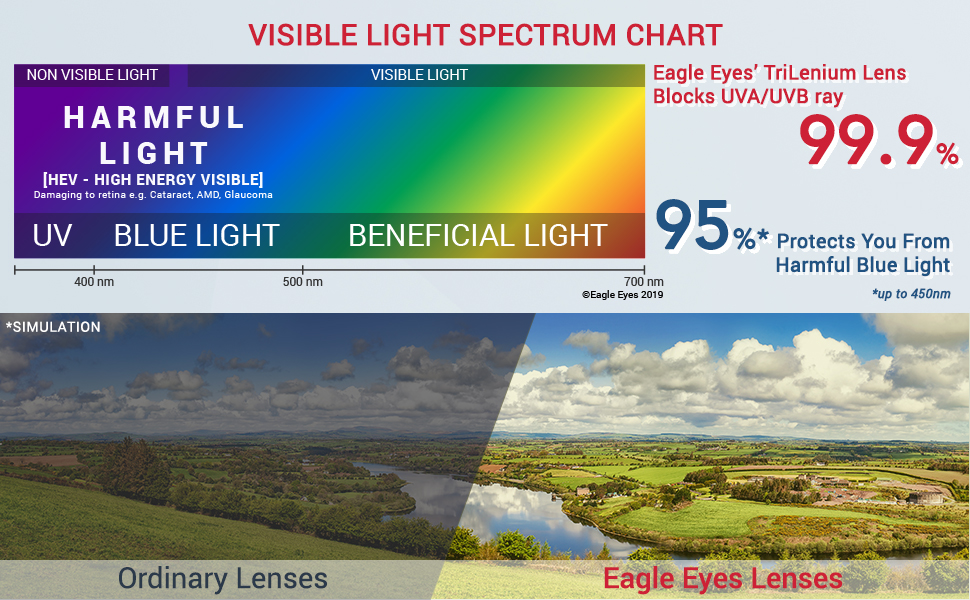 VISIBLE LIGHT SPECTRUM CHART

NON VISIBLE LIGHT

VISIBLE LIGHT

HARMFUL LIGHT

[HEV - HIGH ENERGY VISIBLE]

Damaging to retina e.g. Cataract, AMD, Glaucoma

UV BLUE LIGHT BENEFICIAL LIGHT

400 nm 500 nm 700 nm

©Eagle Eyes 2019

Eagle Eyes' TriLenium Lens Blocks UVA/UVB ray

99.9%

95%* Protects You From Harmful Blue Light

*up to 450nm

*SIMULATION

Ordinary Lenses

Eagle Eyes Lenses